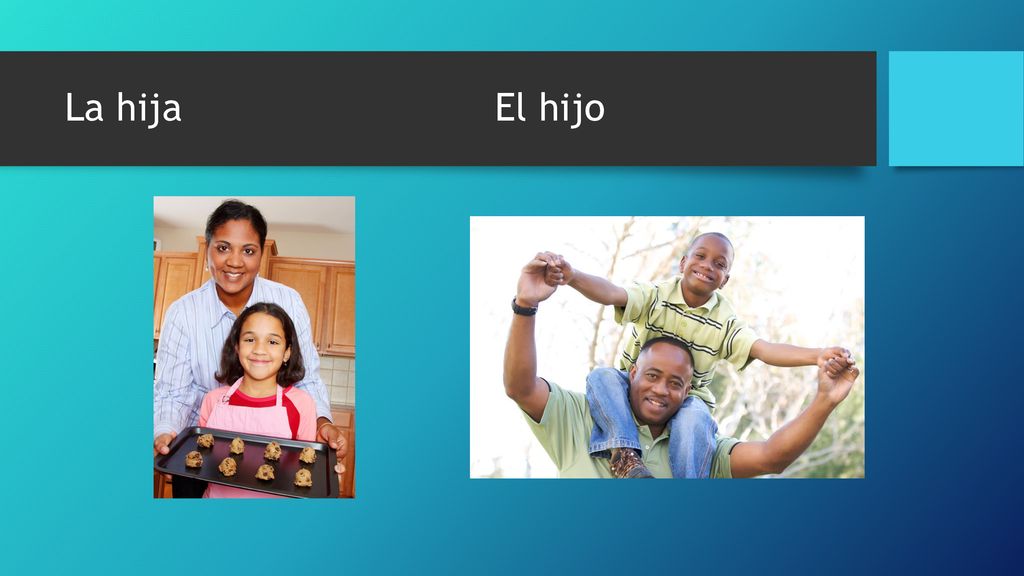 La hija

El hijo